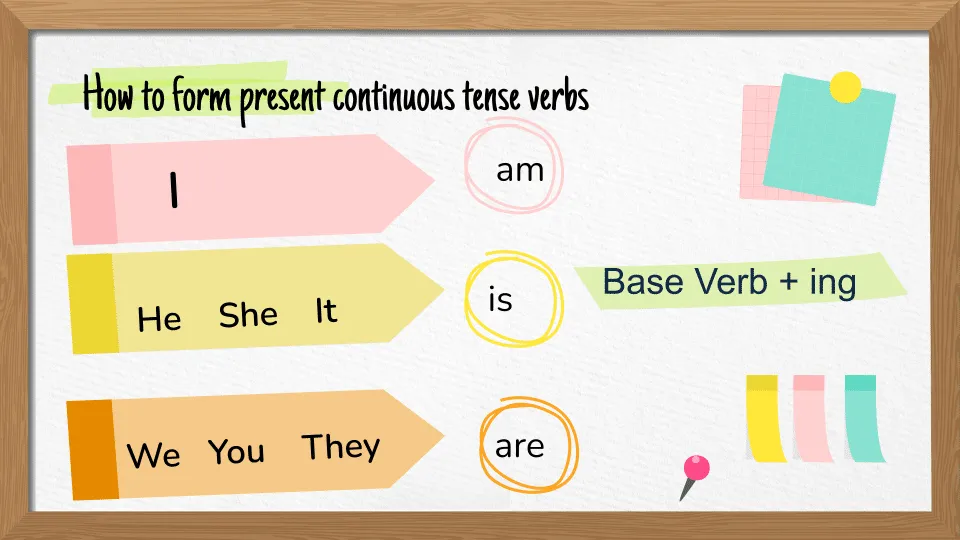 How to form present continuous tense verbs

I

am

He She It

is

Base Verb + ing

We You They

are